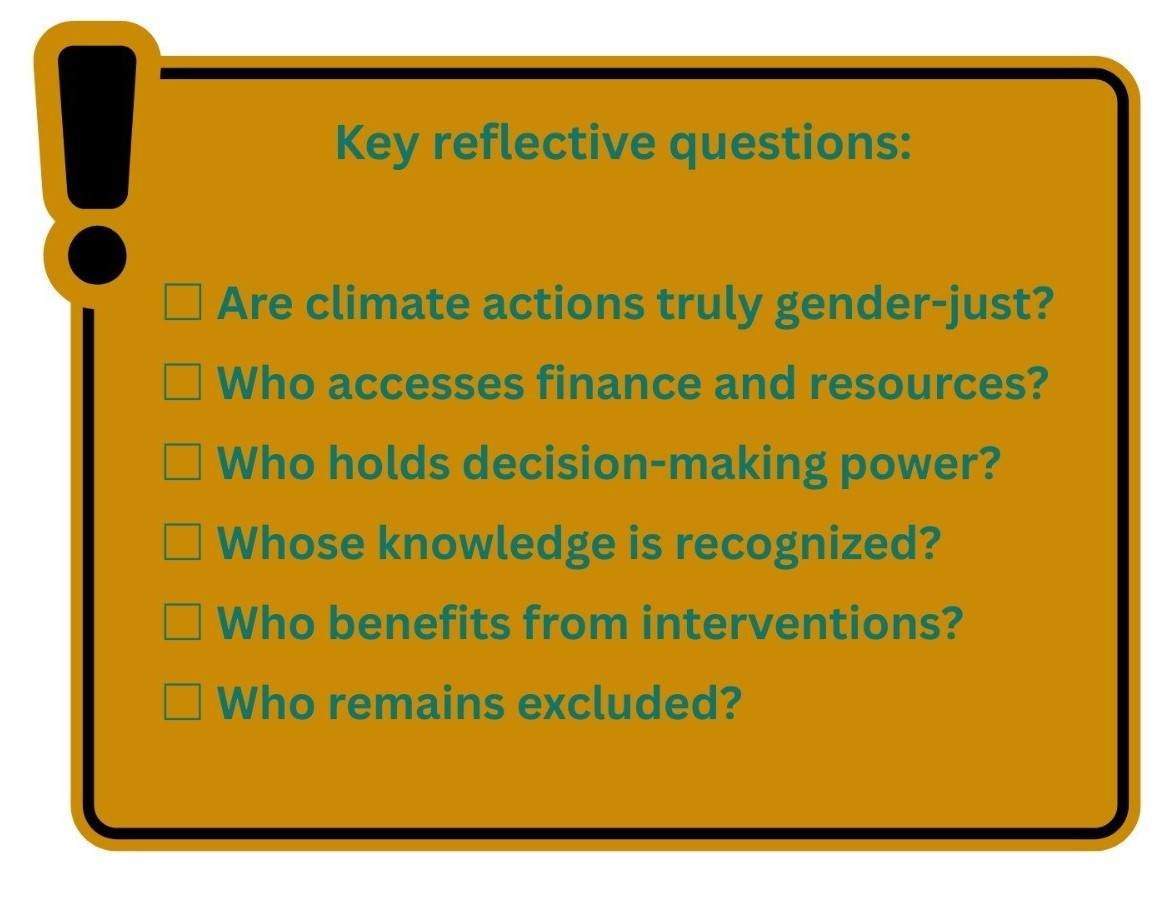 Key reflective questions:

☐ Are climate actions truly gender-just?
☐ Who accesses finance and resources?
☐ Who holds decision-making power?
☐ Whose knowledge is recognized?
☐ Who benefits from interventions?
☐ Who remains excluded?